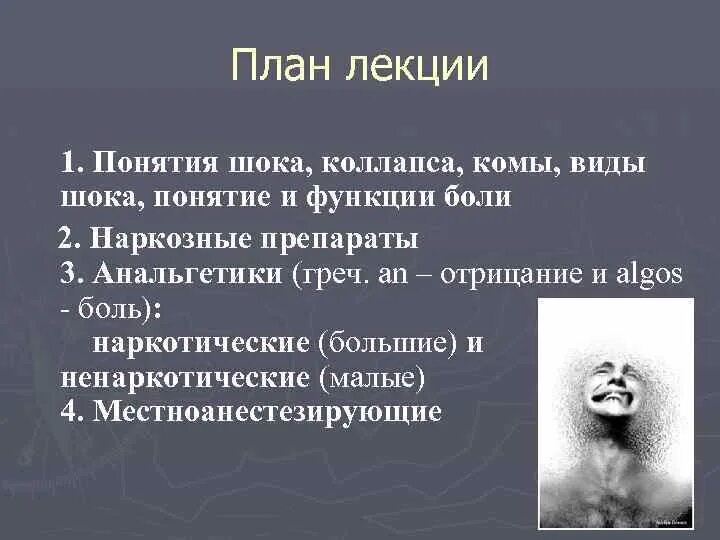 План лекции

1. Понятия шока, коллапса, комы, виды шока, понятие и функции боли

2. Наркозные препараты
3. Анальгетики (греч. an – отрицание и algos - боль):
наркотические (большие) и ненаркотические (малые)
4. Местноанестезирующие